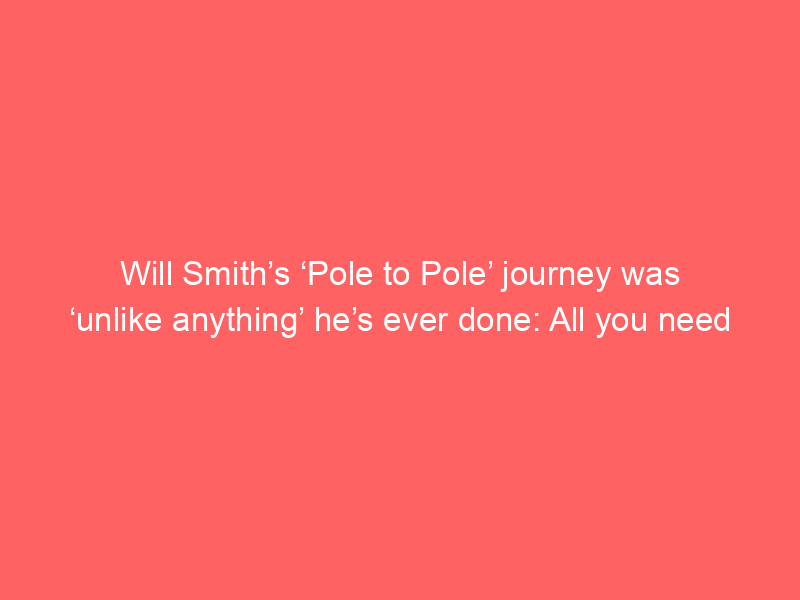 Will Smith’s ‘Pole to Pole’ journey was ‘unlike anything’ he’s ever done: All you need